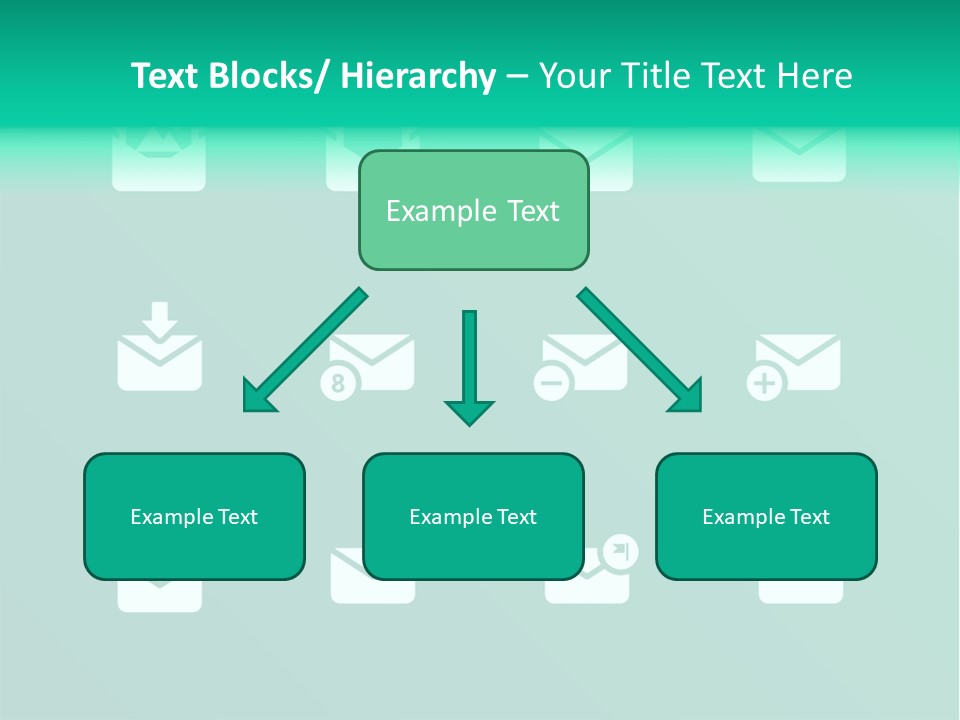 Text Blocks/ Hierarchy – Your Title Text Here

Example Text

8

Example Text

Example Text

Example Text